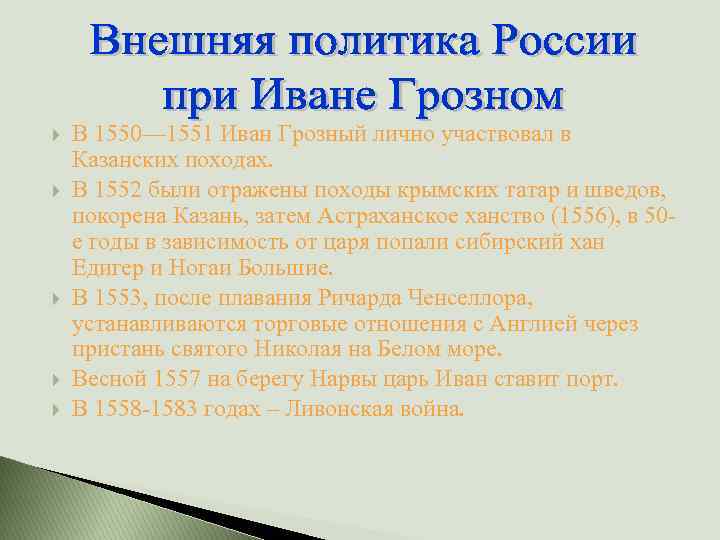 Внешняя политика России при Иване Грозном

В 1550—1551 Иван Грозный лично участвовал в Казанских походах.

В 1552 были отражены походы крымских татар и шведов, покорена Казань, затем Астраханское ханство (1556), в 50-е годы в зависимость от царя попали сибирский хан Едигер и Ногаи Большие.

В 1553, после плавания Ричарда Ченселлора, устанавливаются торговые отношения с Англией через пристань святого Николая на Белом море.

Весной 1557 на берегу Нарвы царь Иван ставит порт.

В 1558-1583 годах – Ливонская война.